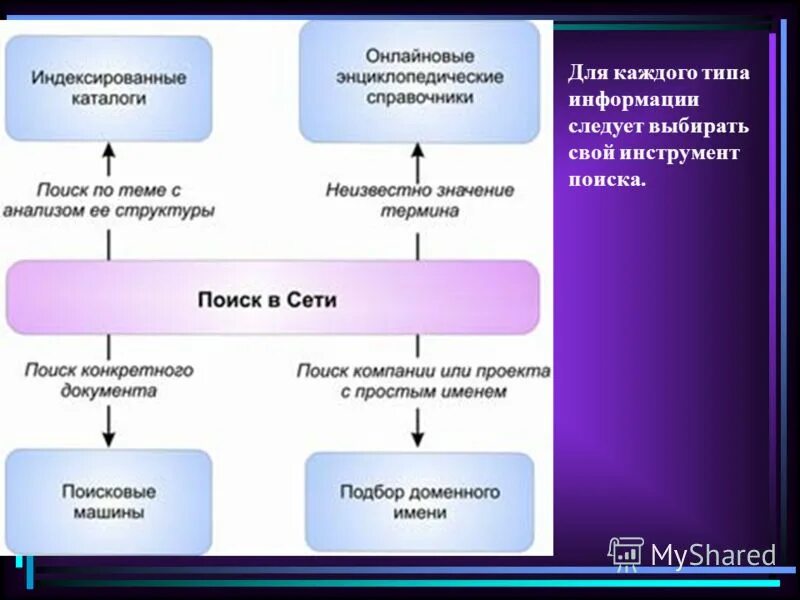 Индексированные каталоги

Онлайновые энциклопедические справочники

Поиск по теме с анализом ее структуры

Неизвестно значение термина

Поиск в Сети

Поиск конкретного документа

Поиск компании или проекта с простым именем

Поисковые машины

Подбор доменного имени

Для каждого типа информации следует выбирать свой инструмент поиска.

MyShared